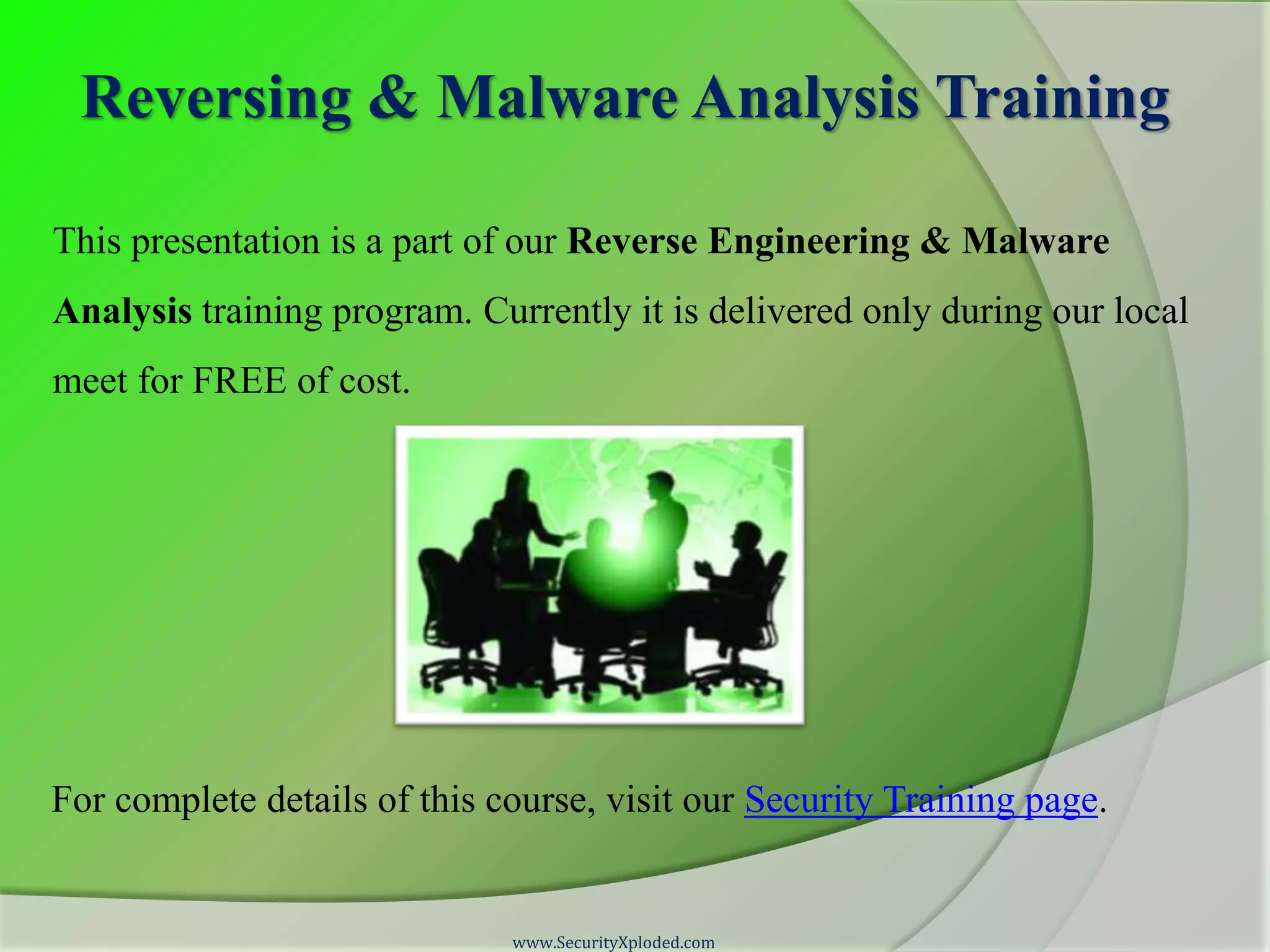 Reversing & Malware Analysis Training

This presentation is a part of our Reverse Engineering & Malware Analysis training program. Currently it is delivered only during our local meet for FREE of cost.

For complete details of this course, visit our Security Training page.

www.SecurityXploded.com